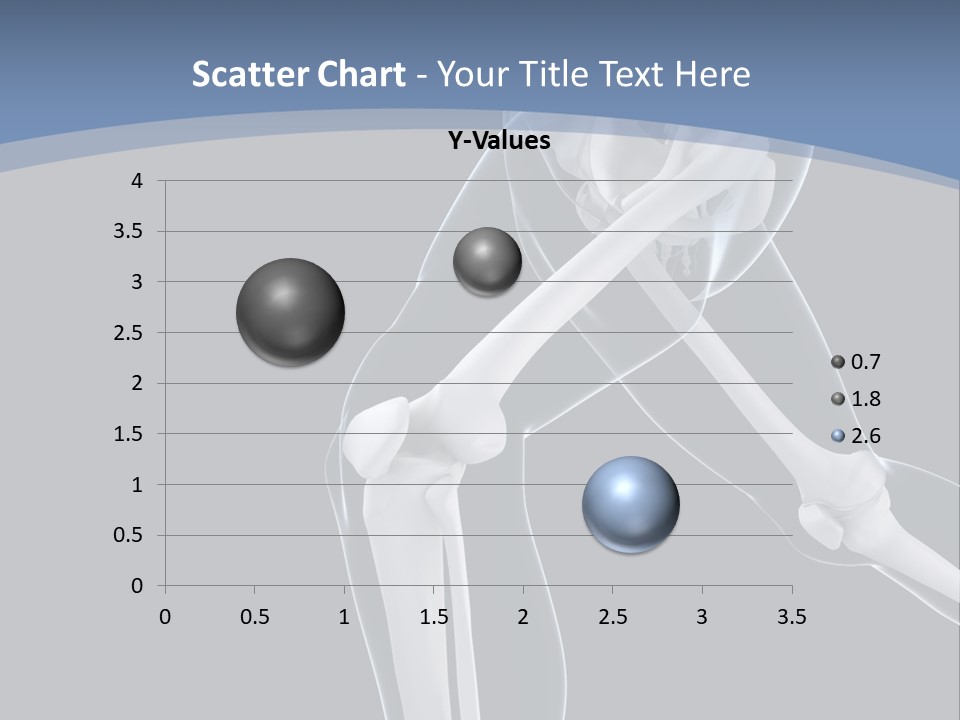 Scatter Chart - Your Title Text Here

Y-Values

4
3.5
3
2.5
2
1.5
1
0.5
0

0 0.5 1 1.5 2 2.5 3 3.5

0.7
1.8
2.6